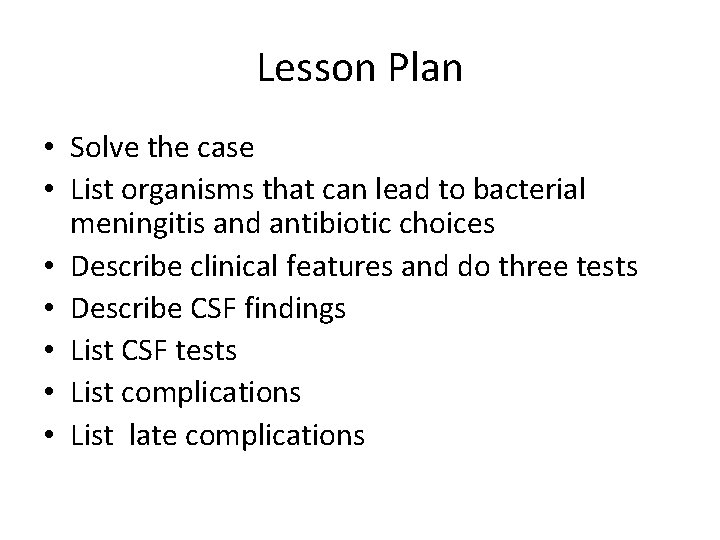 Lesson Plan

• Solve the case
• List organisms that can lead to bacterial meningitis and antibiotic choices
• Describe clinical features and do three tests
• Describe CSF findings
• List CSF tests
• List complications
• List  late complications